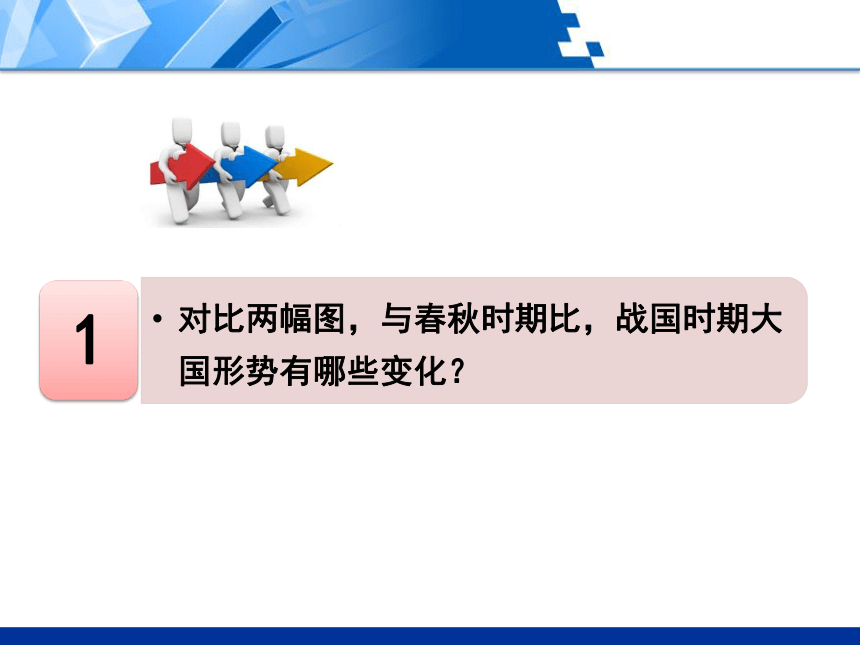 1

• 对比两幅图，与春秋时期比，战国时期大国形势有哪些变化？